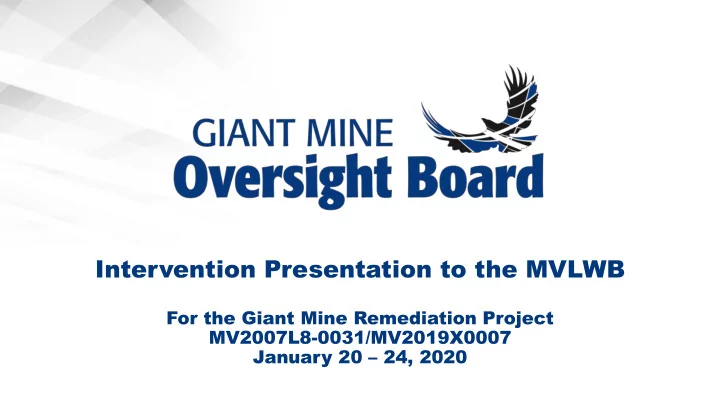 GIANT MINE
Oversight Board

Intervention Presentation to the MVLWB

For the Giant Mine Remediation Project
MV2007L8-0031/MV2019X0007
January 20 – 24, 2020